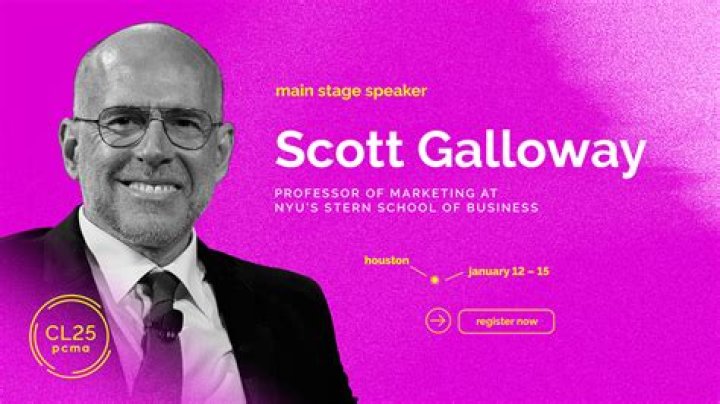 main stage speaker

Scott Galloway

PROFESSOR OF MARKETING AT NYU'S STERN SCHOOL OF BUSINESS

houston

january 12 – 15

register now

CL25
pcma